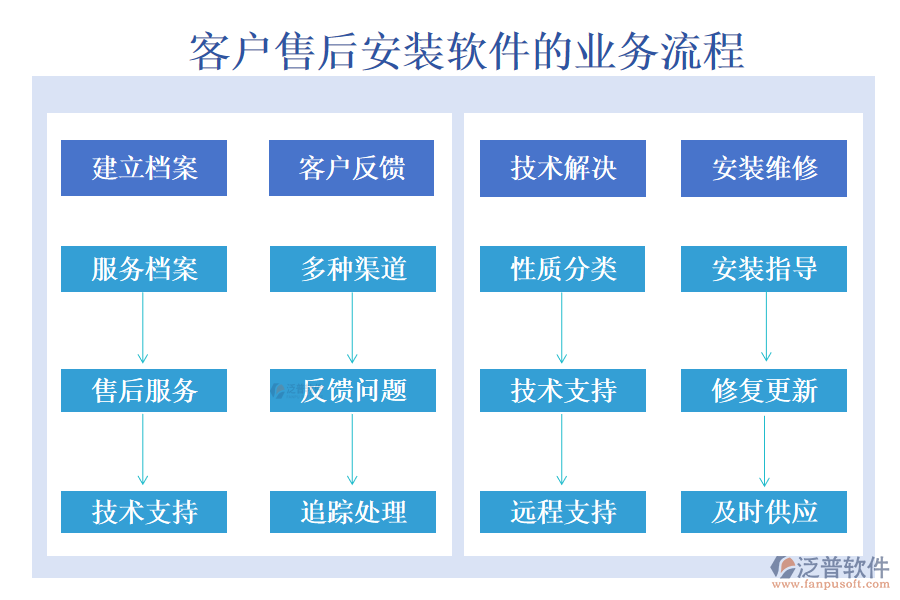 客户售后安装软件的业务流程

建立档案

服务档案

售后服务

技术支持

客户反馈

多种渠道

反馈问题

追踪处理

技术解决

性质分类

技术支持

远程支持

安装维修

安装指导

修复更新

及时供应

泛普软件
www.fanpusoft.com